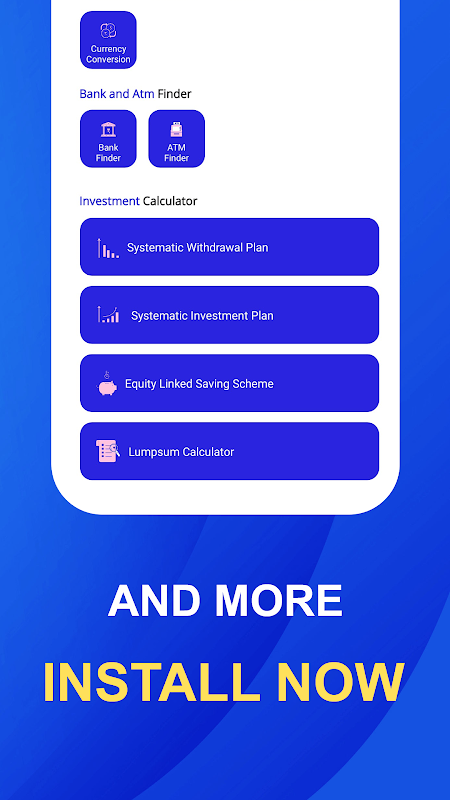 Currency Conversion

Bank and Atm Finder

Bank Finder

ATM Finder

Investment Calculator

Systematic Withdrawal Plan

Systematic Investment Plan

Equity Linked Saving Scheme

Lumpsum Calculator

AND MORE

INSTALL NOW